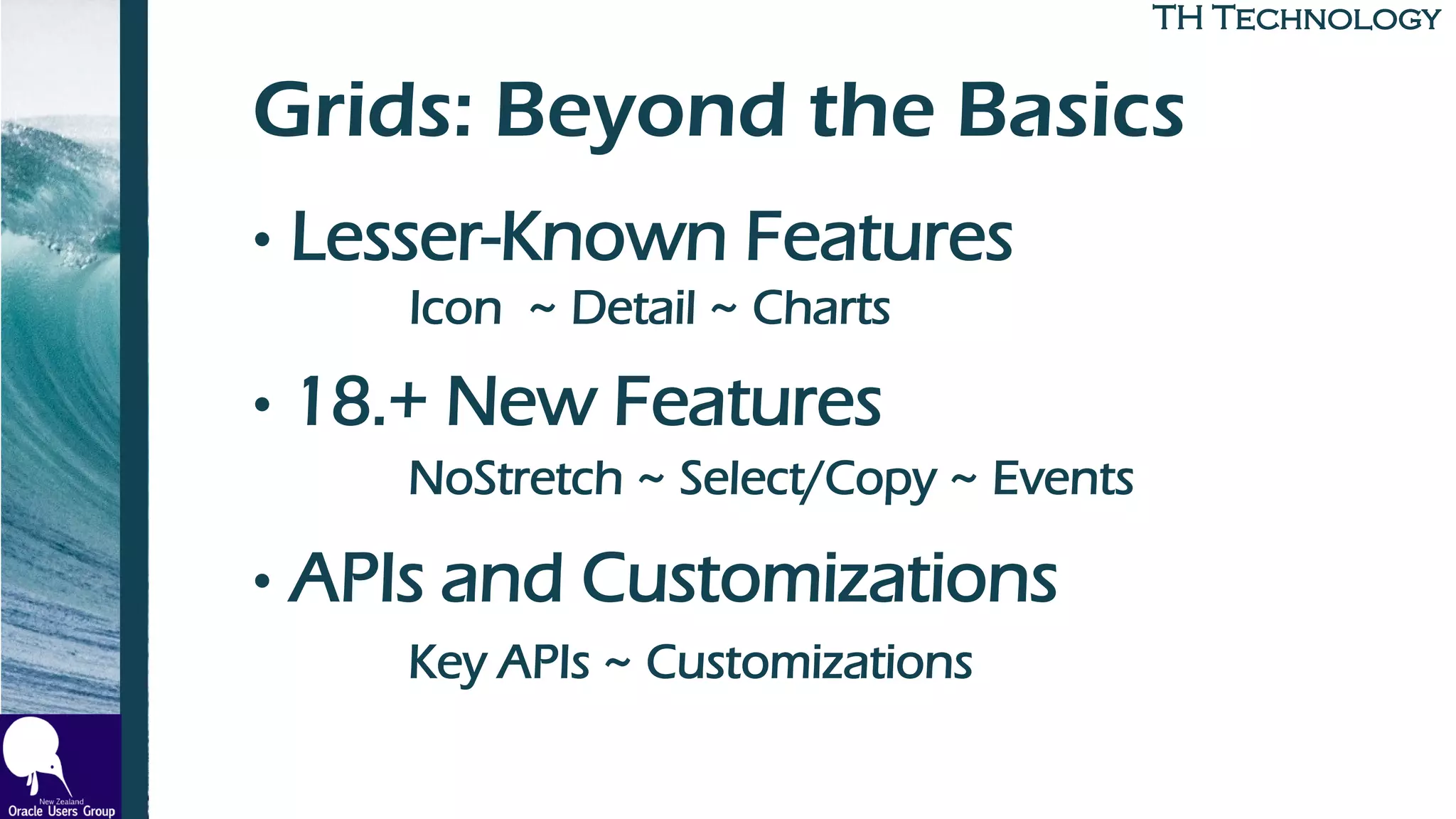 TH TECHNOLOGY

Grids: Beyond the Basics

• Lesser-Known Features

Icon ~ Detail ~ Charts

• 18.+ New Features

NoStretch ~ Select/Copy ~ Events

• APIs and Customizations

Key APIs ~ Customizations

New Zealand
Oracle Users Group